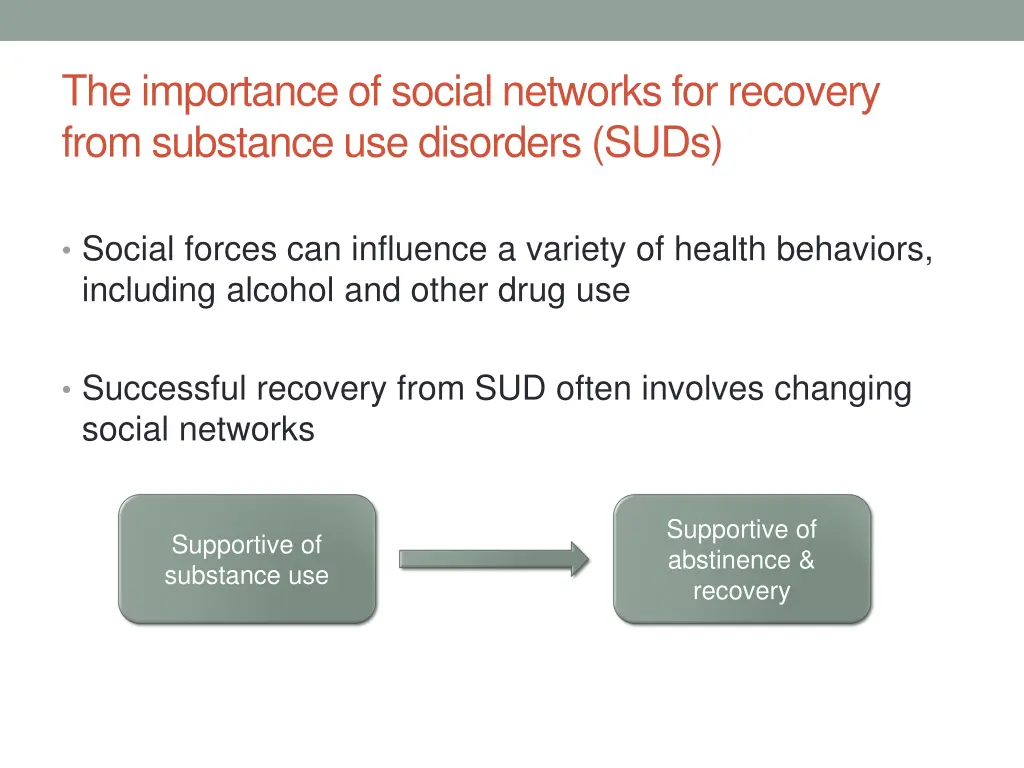 The importance of social networks for recovery from substance use disorders (SUDs)

• Social forces can influence a variety of health behaviors, including alcohol and other drug use

• Successful recovery from SUD often involves changing social networks

Supportive of substance use

Supportive of abstinence & recovery